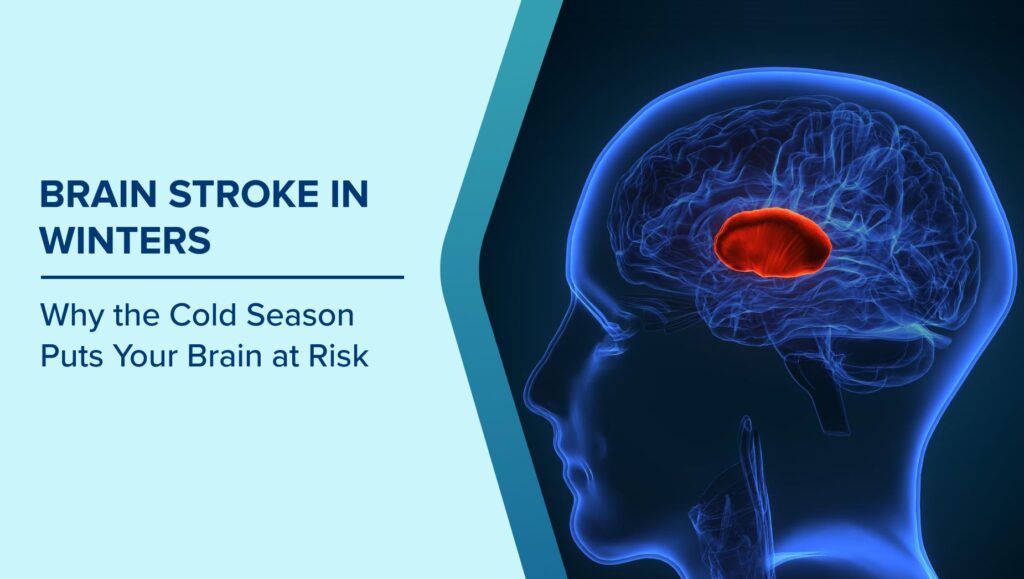 BRAIN STROKE IN WINTERS

Why the Cold Season Puts Your Brain at Risk